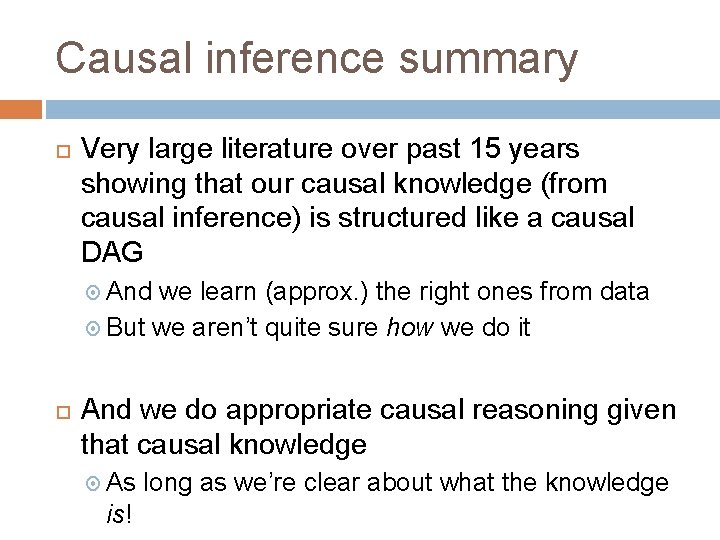 Causal inference summary

Very large literature over past 15 years showing that our causal knowledge (from causal inference) is structured like a causal DAG

And we learn (approx.) the right ones from data

But we aren't quite sure how we do it

And we do appropriate causal reasoning given that causal knowledge

As long as we're clear about what the knowledge is!